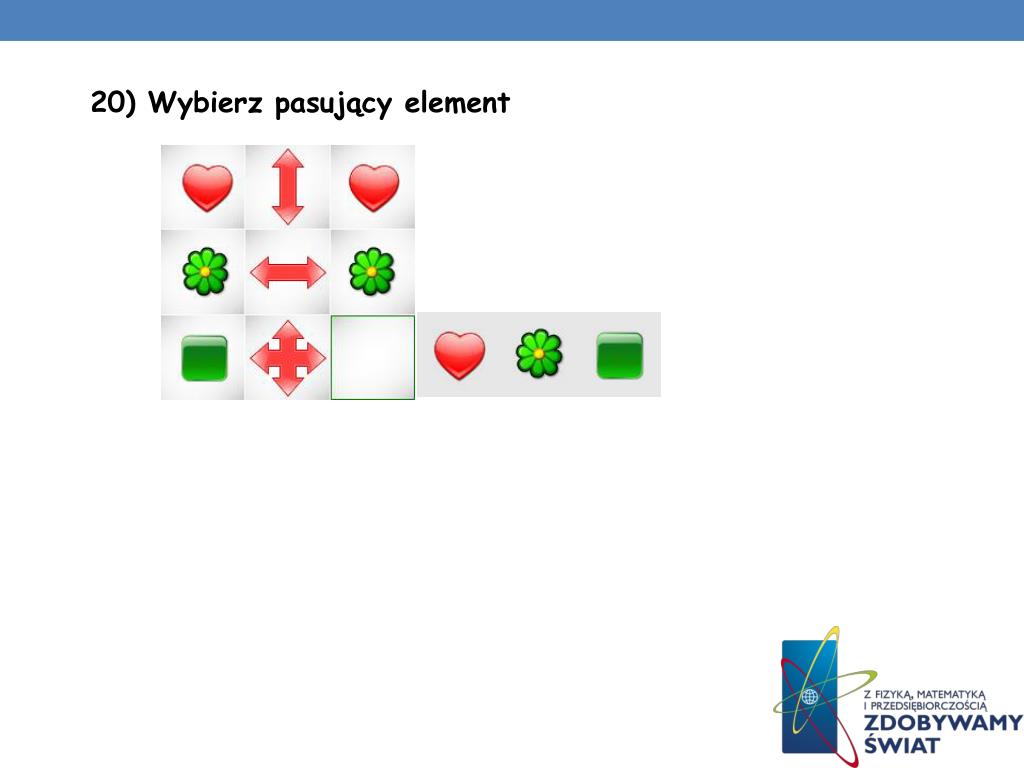 20) Wybierz pasujący element

Z FIZYKĄ, MATEMATYKĄ I PRZEDSIĘBIORCZOŚCIĄ
ZDOBYWAMY ŚWIAT